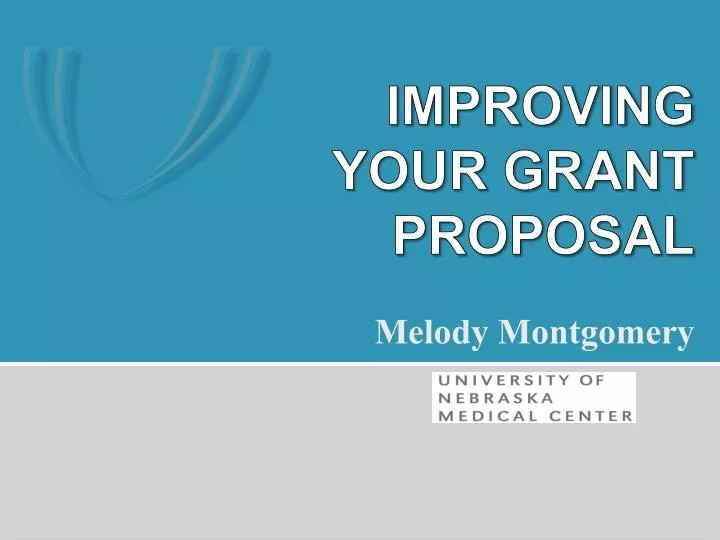 IMPROVING YOUR GRANT PROPOSAL

Melody Montgomery

UNIVERSITY OF NEBRASKA MEDICAL CENTER